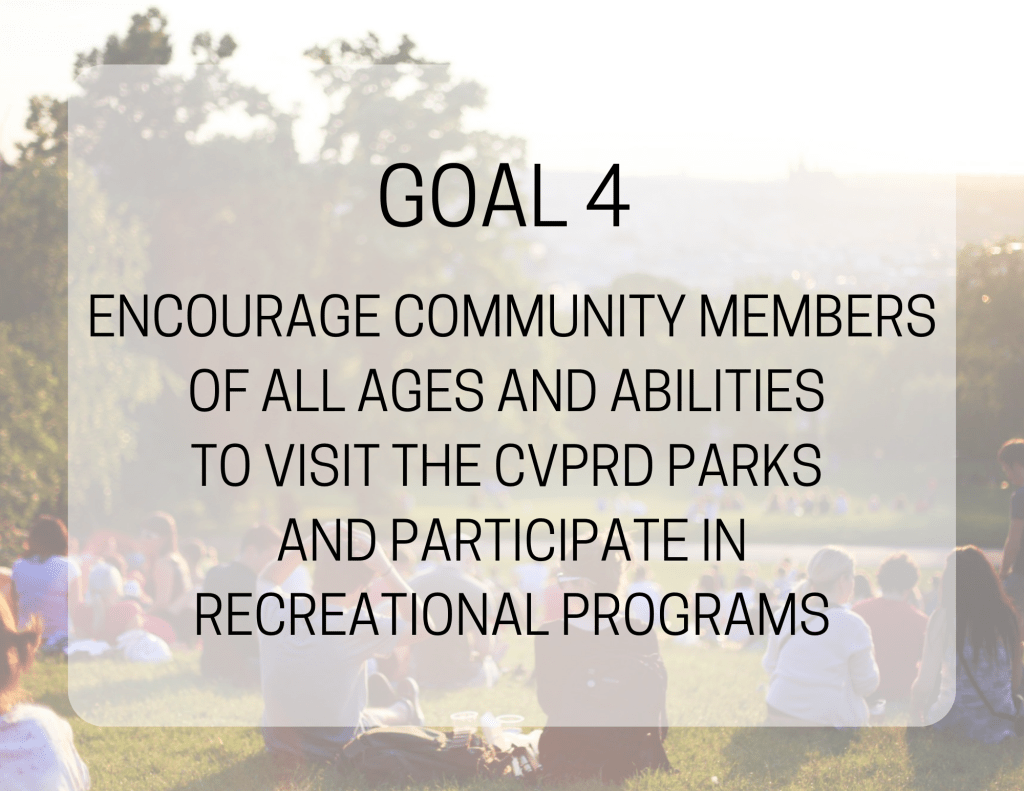 GOAL 4

ENCOURAGE COMMUNITY MEMBERS OF ALL AGES AND ABILITIES TO VISIT THE CVPRD PARKS AND PARTICIPATE IN RECREATIONAL PROGRAMS